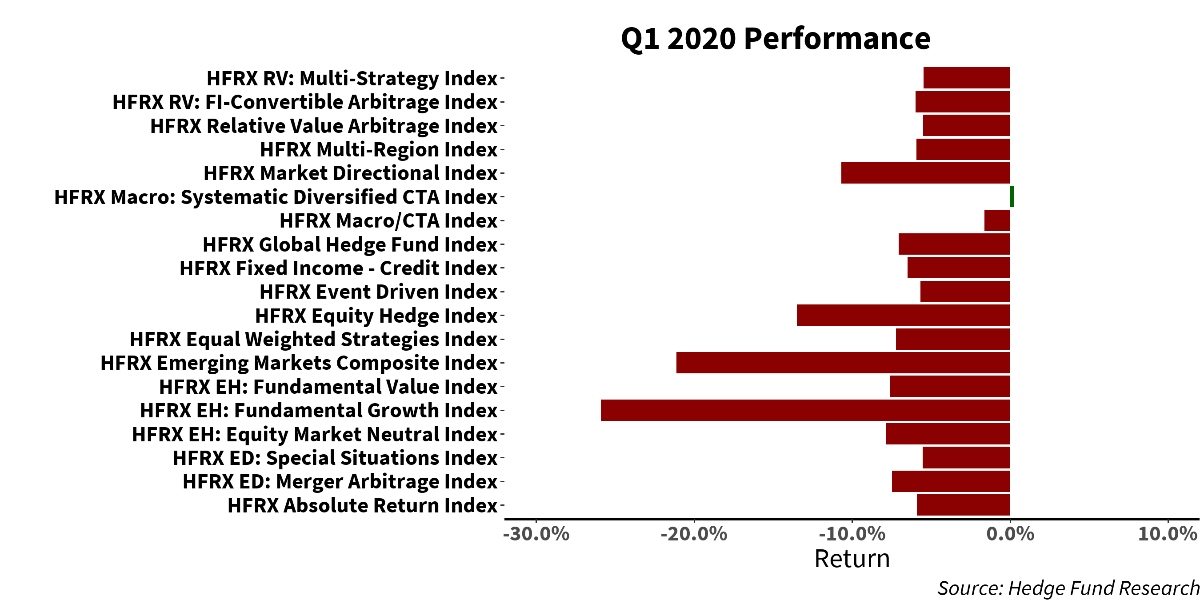 Q1 2020 Performance

HFRX RV: Multi-Strategy Index
HFRX RV: FI-Convertible Arbitrage Index
HFRX Relative Value Arbitrage Index
HFRX Multi-Region Index
HFRX Market Directional Index
HFRX Macro: Systematic Diversified CTA Index
HFRX Macro/CTA Index
HFRX Global Hedge Fund Index
HFRX Fixed Income - Credit Index
HFRX Event Driven Index
HFRX Equity Hedge Index
HFRX Equal Weighted Strategies Index
HFRX Emerging Markets Composite Index
HFRX EH: Fundamental Value Index
HFRX EH: Fundamental Growth Index
HFRX EH: Equity Market Neutral Index
HFRX ED: Special Situations Index
HFRX ED: Merger Arbitrage Index
HFRX Absolute Return Index

-30.0% -20.0% -10.0% 0.0% 10.0%

Return

Source: Hedge Fund Research